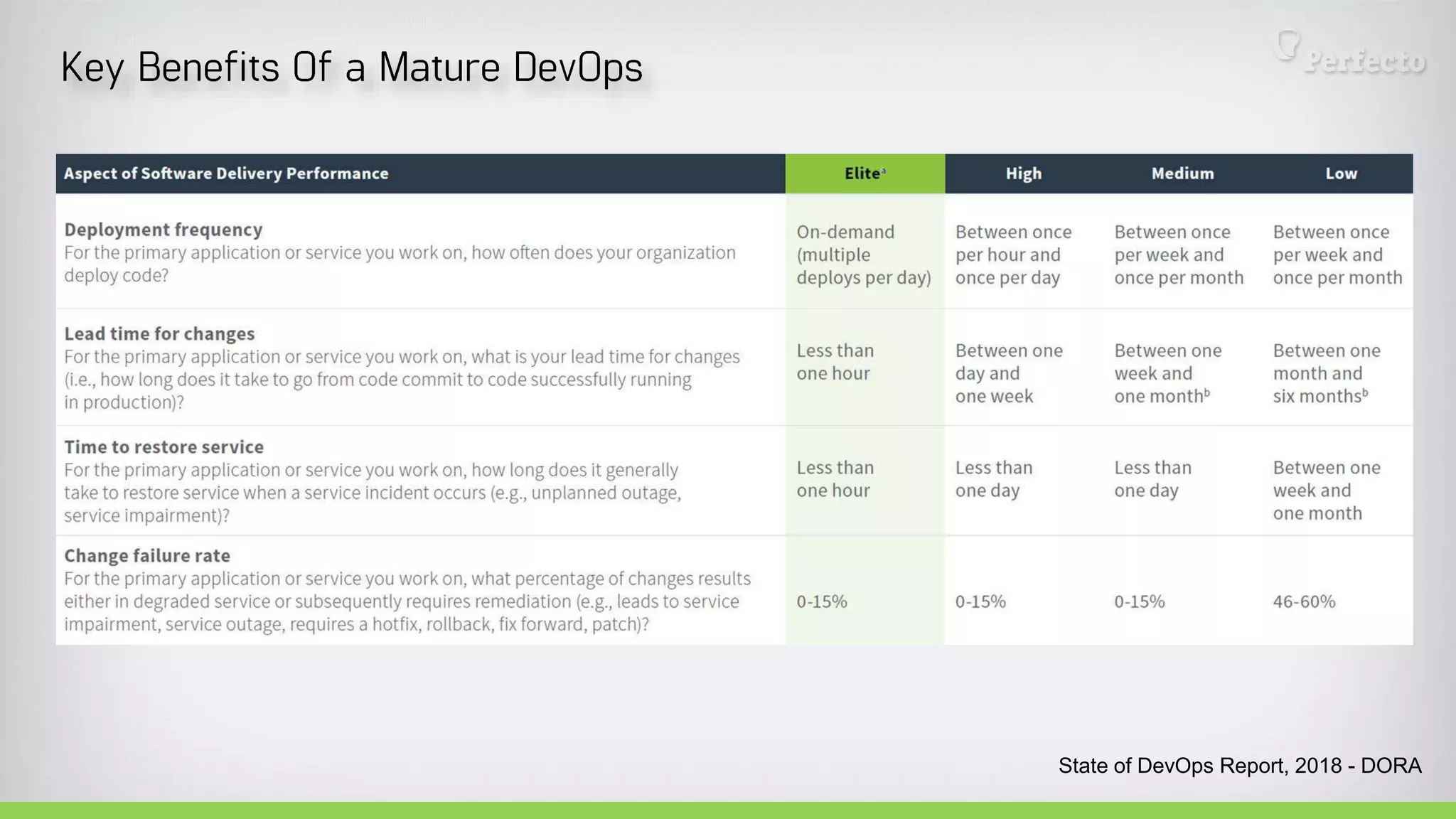 Key Benefits Of a Mature DevOps

Perfecto

| Aspect of Software Delivery Performance | Elite$^a$ | High | Medium | Low |
|---|---|---|---|---|
| **Deployment frequency** For the primary application or service you work on, how often does your organization deploy code? | On-demand (multiple deploys per day) | Between once per hour and once per day | Between once per week and once per month | Between once per week and once per month |
| **Lead time for changes** For the primary application or service you work on, what is your lead time for changes (i.e., how long does it take to go from code commit to code successfully running in production)? | Less than one hour | Between one day and one week | Between one week and one month$^b$ | Between one month and six months$^b$ |
| **Time to restore service** For the primary application or service you work on, how long does it generally take to restore service when a service incident occurs (e.g., unplanned outage, service impairment)? | Less than one hour | Less than one day | Less than one day | Between one week and one month |
| **Change failure rate** For the primary application or service you work on, what percentage of changes results either in degraded service or subsequently requires remediation (e.g., leads to service impairment, service outage, requires a hotfix, rollback, fix forward, patch)? | 0-15% | 0-15% | 0-15% | 46-60% |

State of DevOps Report, 2018 - DORA